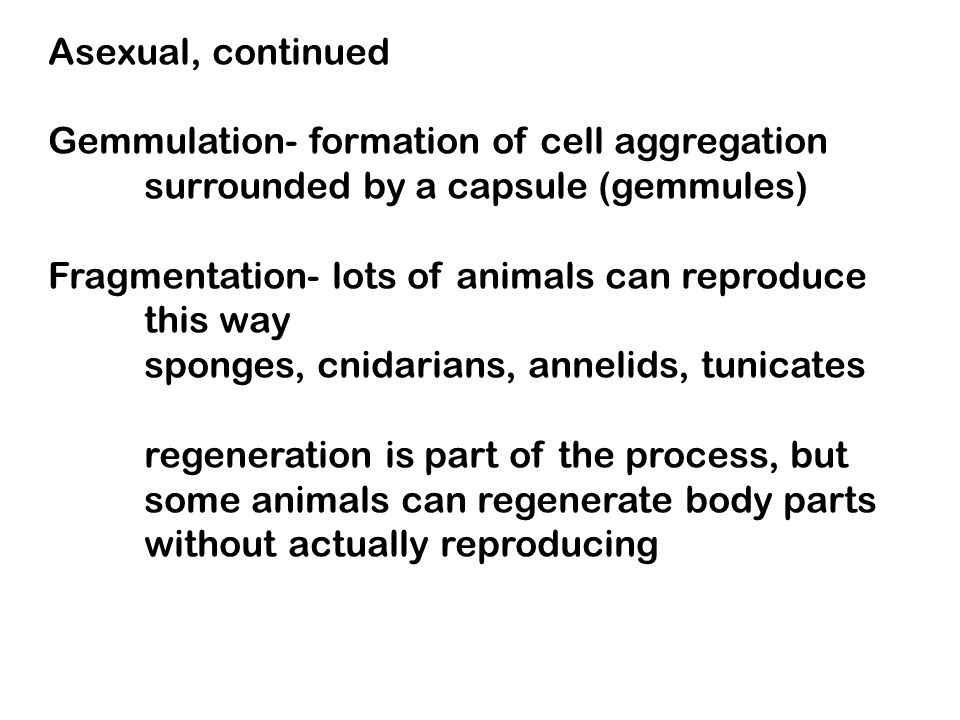 Asexual, continued

Gemmulation- formation of cell aggregation surrounded by a capsule (gemmules)

Fragmentation- lots of animals can reproduce this way
sponges, cnidarians, annelids, tunicates

regeneration is part of the process, but some animals can regenerate body parts without actually reproducing